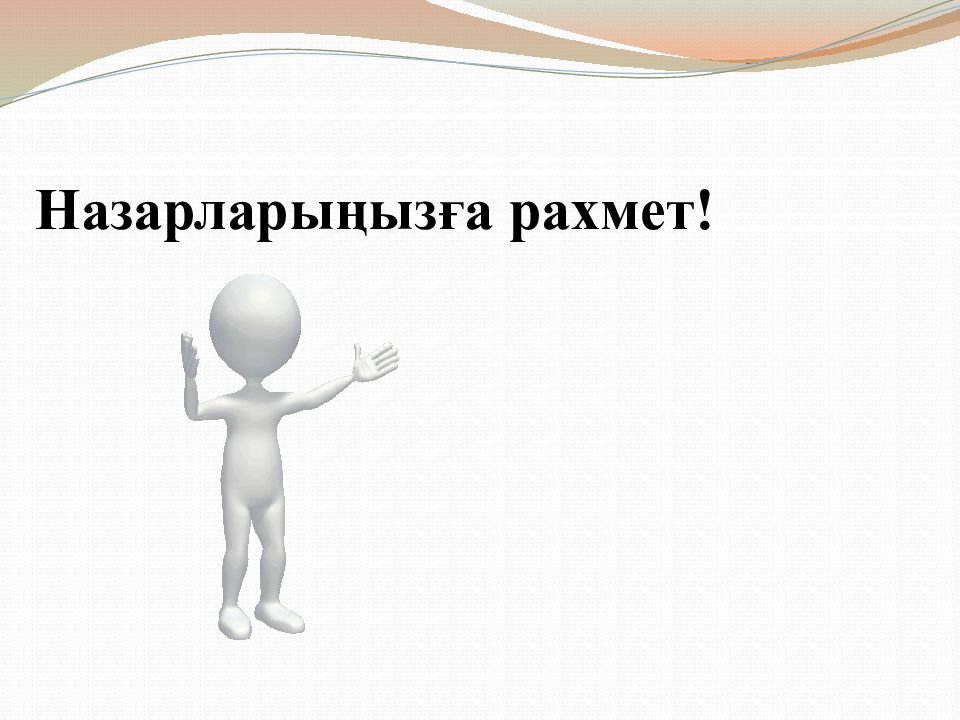 Назарларыңызға рахмет!